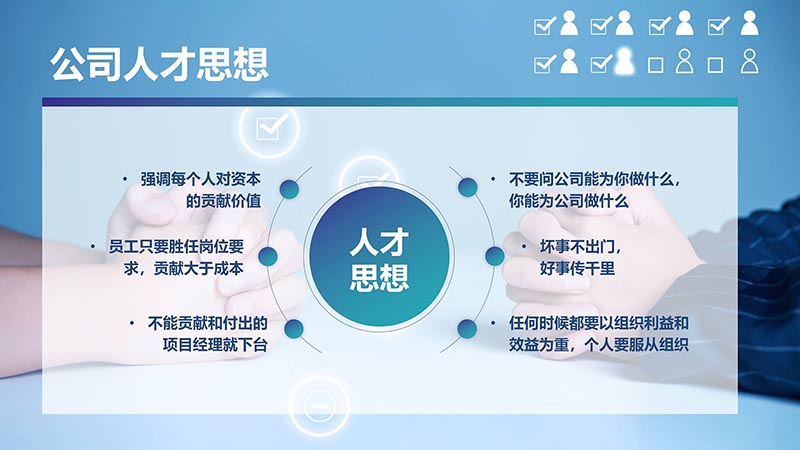 公司人才思想

• 强调每个人对资本的贡献价值

• 员工只要胜任岗位要求，贡献大于成本

• 不能贡献和付出的项目经理就下台

人才思想

• 不要问公司能为你做什么，你能为公司做什么

• 坏事不出门，好事传千里

• 任何时候都要以组织利益和效益为重，个人要服从组织